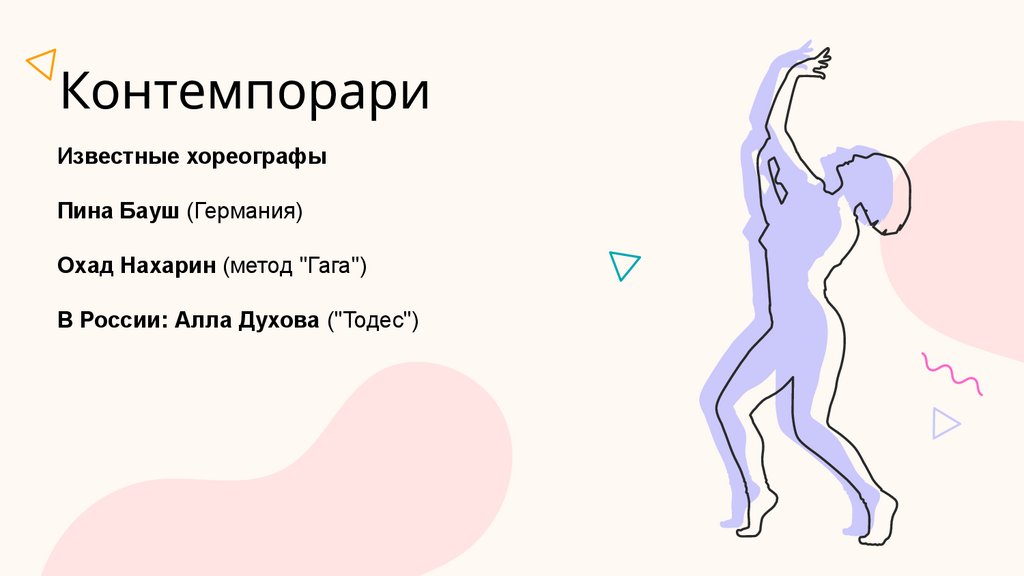 Контемпорари

Известные хореографы

Пина Бауш (Германия)

Охад Нахарин (метод "Гага")

В России: Алла Духова ("Тодес")